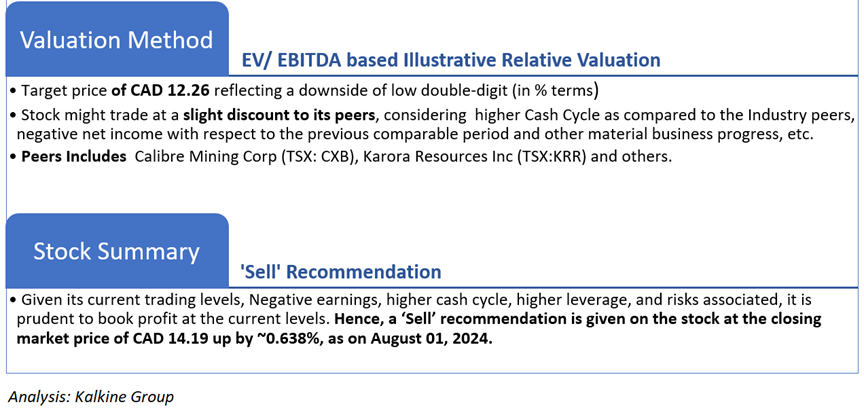 Valuation Method

EV/ EBITDA based Illustrative Relative Valuation

• Target price of CAD 12.26 reflecting a downside of low double-digit (in % terms)

• Stock might trade at a slight discount to its peers, considering higher Cash Cycle as compared to the Industry peers, negative net income with respect to the previous comparable period and other material business progress, etc.

• Peers Includes Calibre Mining Corp (TSX: CXB), Karora Resources Inc (TSX:KRR) and others.

Stock Summary

'Sell' Recommendation

• Given its current trading levels, Negative earnings, higher cash cycle, higher leverage, and risks associated, it is prudent to book profit at the current levels. Hence, a 'Sell' recommendation is given on the stock at the closing market price of CAD 14.19 up by ~0.638%, as on August 01, 2024.

Analysis: Kalkine Group